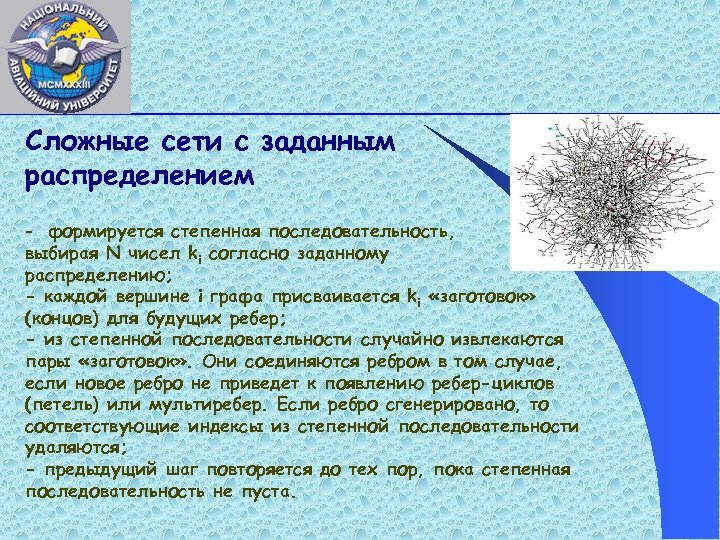 НАЦІОНАЛЬНИЙ АВІАЦІЙНИЙ УНІВЕРСИТЕТ MCMXXXIII

Сложные сети с заданным распределением

- формируется степенная последовательность, выбирая N чисел $k_i$ согласно заданному распределению;
- каждой вершине i графа присваивается $k_i$ «заготовок» (концов) для будущих ребер;
- из степенной последовательности случайно извлекаются пары «заготовок». Они соединяются ребром в том случае, если новое ребро не приведет к появлению ребер-циклов (петель) или мультиребер. Если ребро сгенерировано, то соответствующие индексы из степенной последовательности удаляются;
- предыдущий шаг повторяется до тех пор, пока степенная последовательность не пуста.